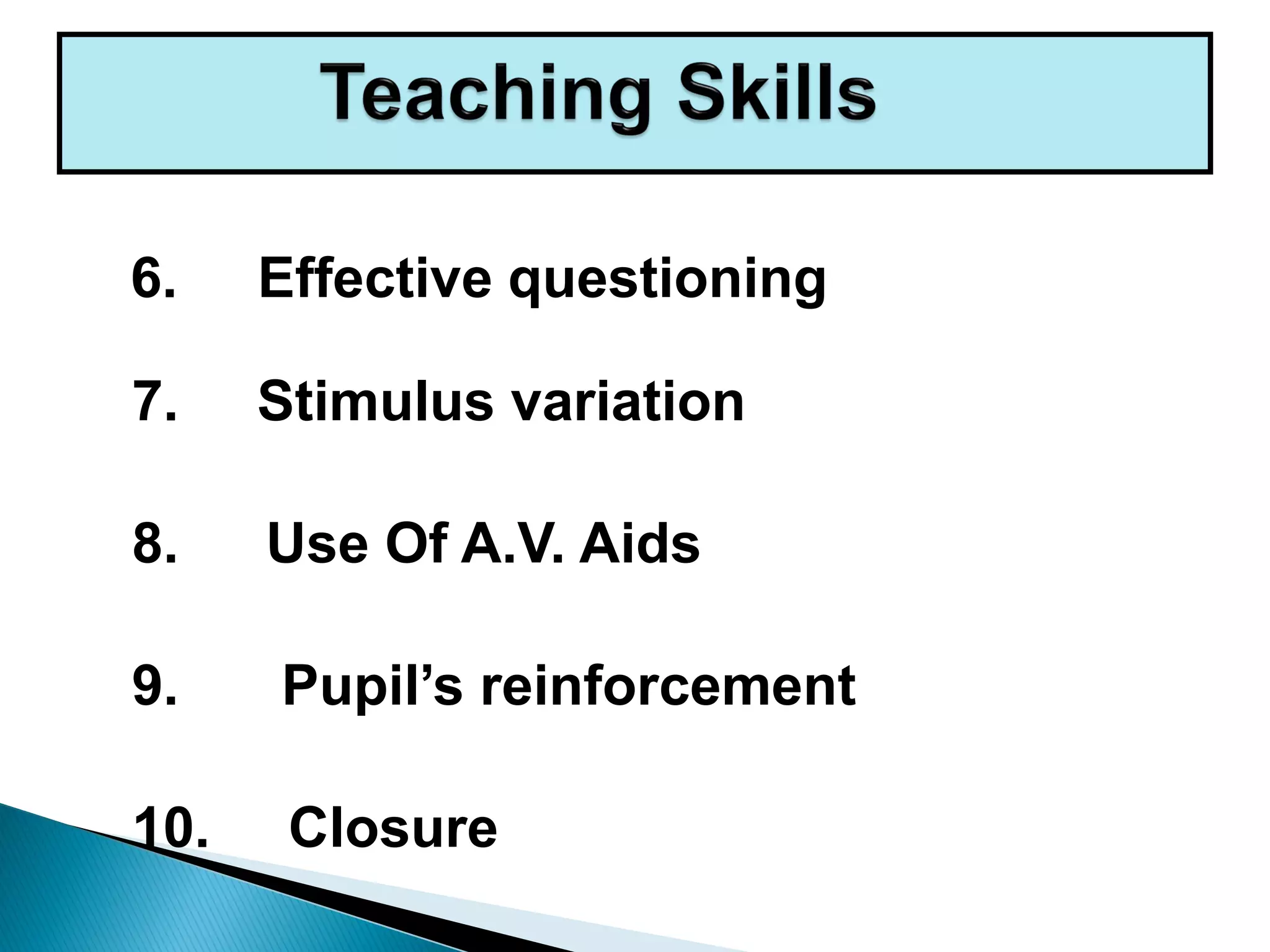 Teaching Skills

6. Effective questioning

7. Stimulus variation

8. Use Of A.V. Aids

9. Pupil’s reinforcement

10. Closure